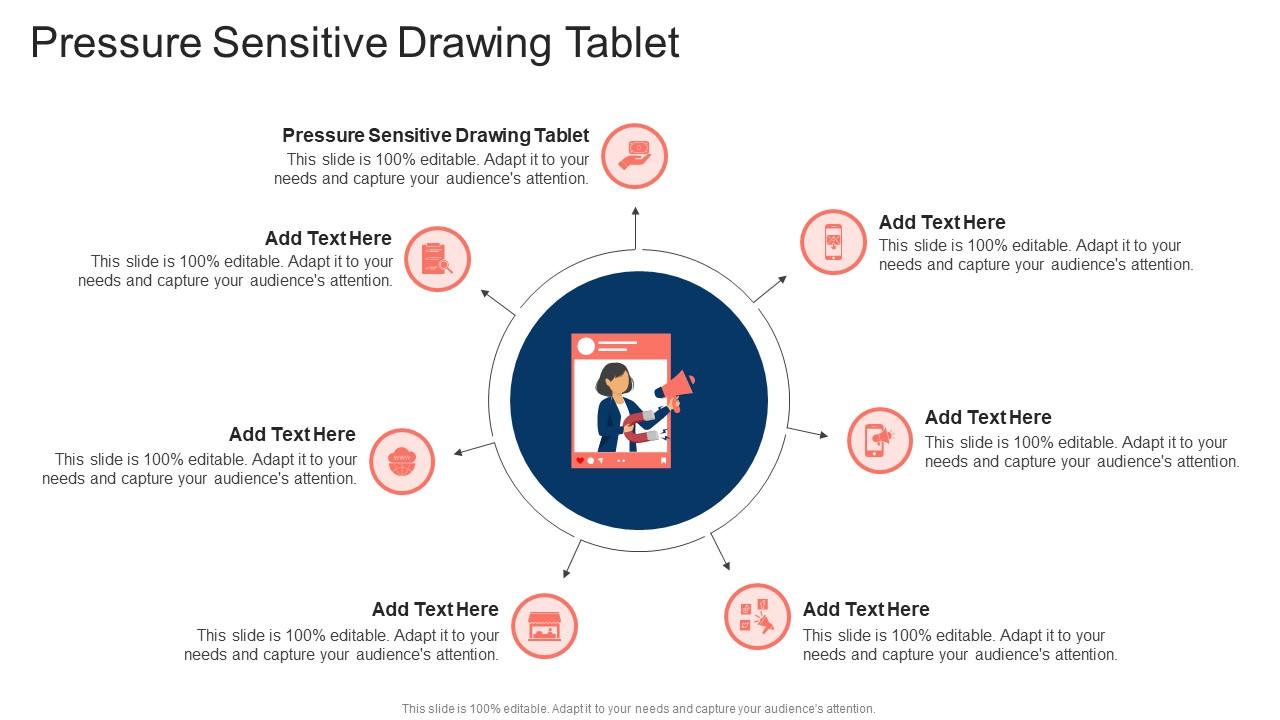 Pressure Sensitive Drawing Tablet

Pressure Sensitive Drawing Tablet
This slide is 100% editable. Adapt it to your needs and capture your audience's attention.

Add Text Here
This slide is 100% editable. Adapt it to your needs and capture your audience's attention.

Add Text Here
This slide is 100% editable. Adapt it to your needs and capture your audience's attention.

Add Text Here
This slide is 100% editable. Adapt it to your needs and capture your audience's attention.

Add Text Here
This slide is 100% editable. Adapt it to your needs and capture your audience's attention.

Add Text Here
This slide is 100% editable. Adapt it to your needs and capture your audience's attention.

Add Text Here
This slide is 100% editable. Adapt it to your needs and capture your audience's attention.

This slide is 100% editable. Adapt it to your needs and capture your audience's attention.